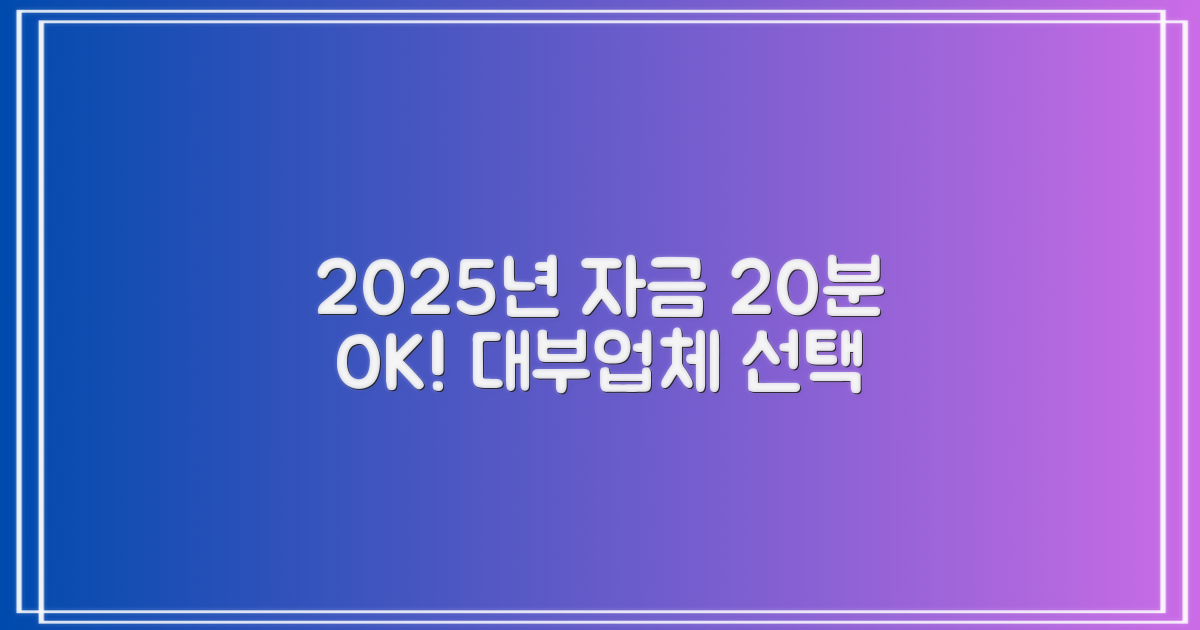 2025년 자금 20분
OK! 대부업체 선택